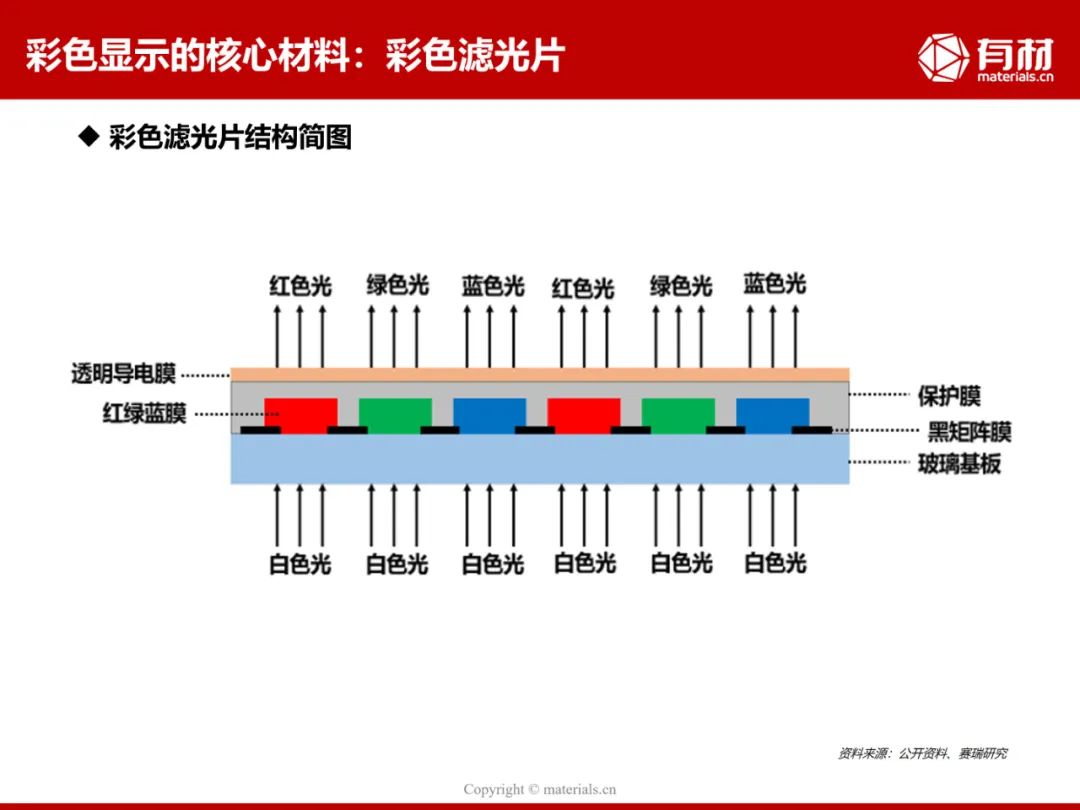 彩色显示的核心材料：彩色滤光片

有材
materials.cn

◆ 彩色滤光片结构简图

红色光 绿色光 蓝色光 红色光 绿色光 蓝色光

透明导电膜
红绿蓝膜
保护膜
黑矩阵膜
玻璃基板

白色光 白色光 白色光 白色光 白色光 白色光

资料来源：公开资料、赛瑞研究

Copyright © materials.cn